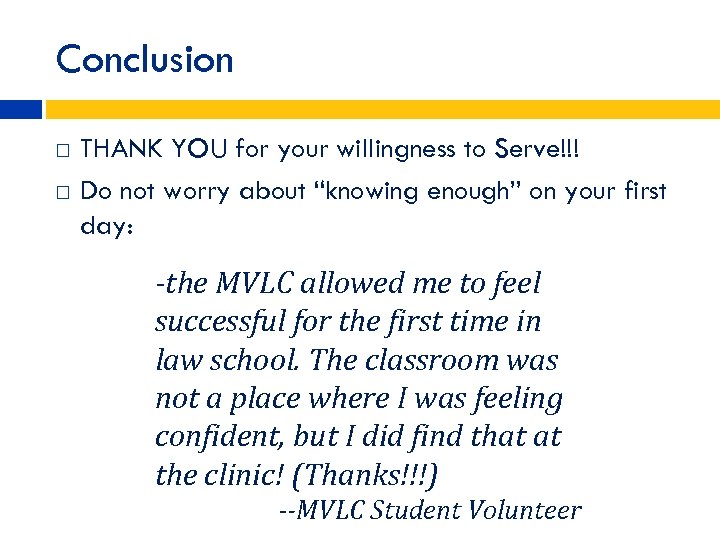 Conclusion

□ THANK YOU for your willingness to Serve!!!

□ Do not worry about “knowing enough” on your first day:

-the MVLC allowed me to feel successful for the first time in law school. The classroom was not a place where I was feeling confident, but I did find that at the clinic! (Thanks!!!)

--MVLC Student Volunteer